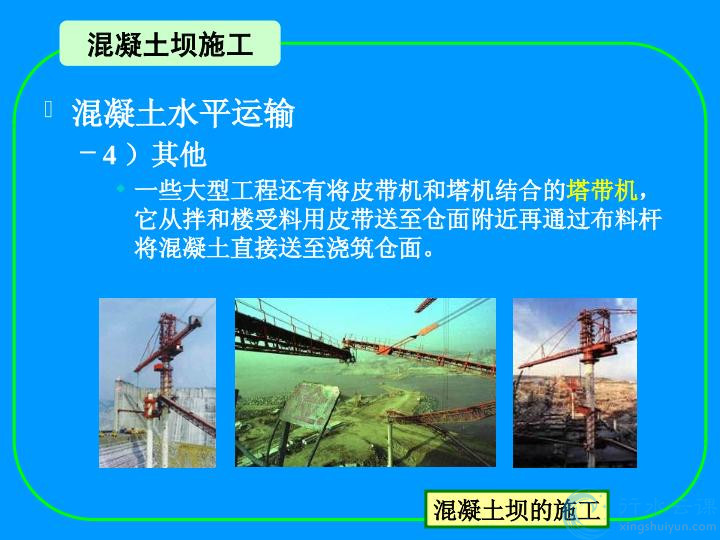 混凝土坝施工

混凝土水平运输

– 4 ）其他

一些大型工程还有将皮带机和塔机结合的塔带机，它从拌和楼受料用皮带送至仓面附近再通过布料杆将混凝土直接送至浇筑仓面。

混凝土坝的施工

行水云课
xingshuiyun.com